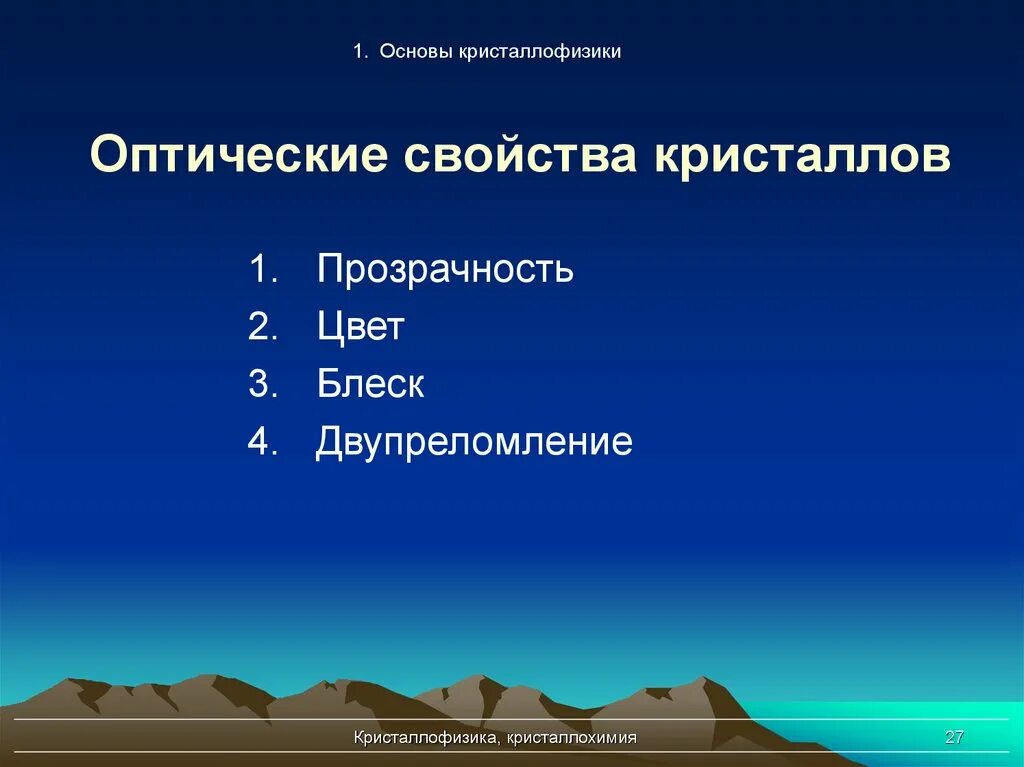 1. Основы кристаллофизики

Оптические свойства кристаллов

1. Прозрачность
2. Цвет
3. Блеск
4. Двупреломление

Кристаллофизика, кристаллохимия

27